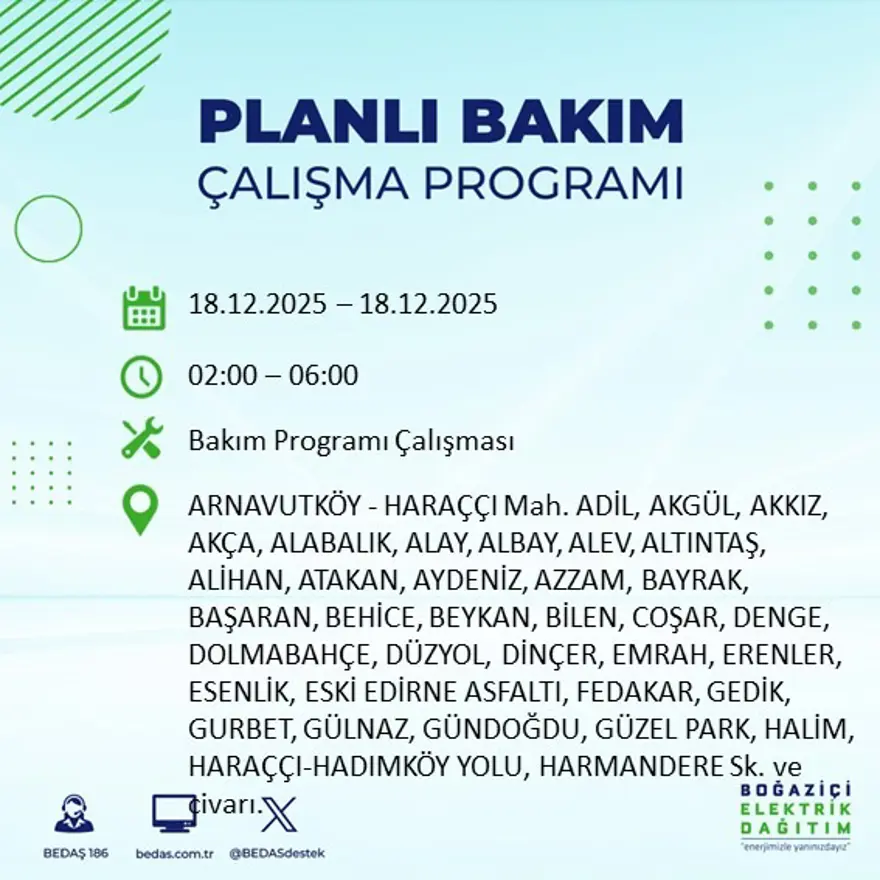 PLANLI BAKIM
ÇALIŞMA PROGRAMI

18.12.2025 – 18.12.2025

02:00 – 06:00

Bakım Programı Çalışması

ARNAVUTKÖY - HARAÇÇI Mah. ADİL, AKGÜL, AKKIZ, AKÇA, ALABALIK, ALAY, ALBAY, ALEV, ALTINTAŞ, ALİHAN, ATAKAN, AYDENİZ, AZZAM, BAYRAK, BAŞARAN, BEHİCE, BEYKAN, BİLEN, COŞAR, DENGE, DOLMABAHÇE, DÜZYOL, DİNÇER, EMRAH, ERENLER, ESENLİK, ESKİ EDİRNE ASFALTI, FEDAKAR, GEDİK, GURBET, GÜLNAZ, GÜNDOĞDU, GÜZEL PARK, HALİM, HARAÇÇI-HADIMKÖY YOLU, HARMANDERE Sk. ve civarı.

BEDAŞ 186
bedas.com.tr
@BEDASdestek

BOĞAZİÇİ
ELEKTRİK
DAĞITIM
"enerjimizle yanınızdayız"